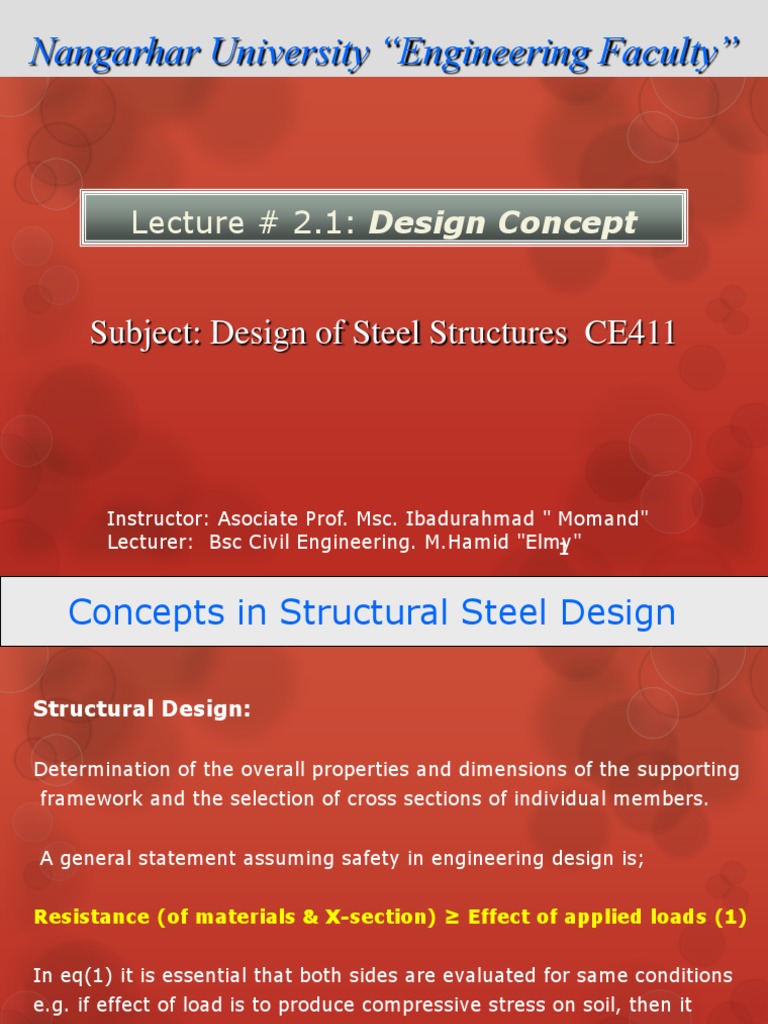 Nangarhar University "Engineering Faculty"

Lecture # 2.1: Design Concept

Subject: Design of Steel Structures CE411

Instructor: Asociate Prof. Msc. Ibadurahmad " Momand"
Lecturer: Bsc Civil Engineering. M.Hamid "Elmy"

1

Concepts in Structural Steel Design

Structural Design:

Determination of the overall properties and dimensions of the supporting framework and the selection of cross sections of individual members.

A general statement assuming safety in engineering design is;

Resistance (of materials & X-section) ≥ Effect of applied loads (1)

In eq(1) it is essential that both sides are evaluated for same conditions e.g. if effect of load is to produce compressive stress on soil, then it